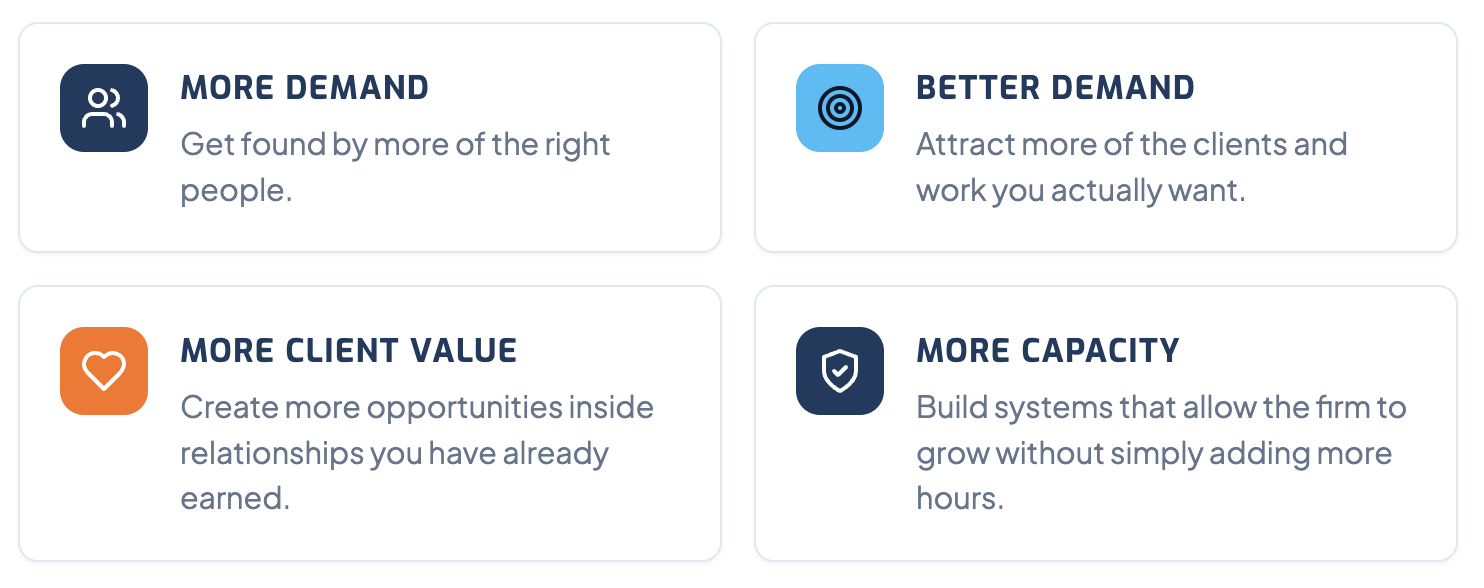 MORE DEMAND

Get found by more of the right people.

BETTER DEMAND

Attract more of the clients and work you actually want.

MORE CLIENT VALUE

Create more opportunities inside relationships you have already earned.

MORE CAPACITY

Build systems that allow the firm to grow without simply adding more hours.